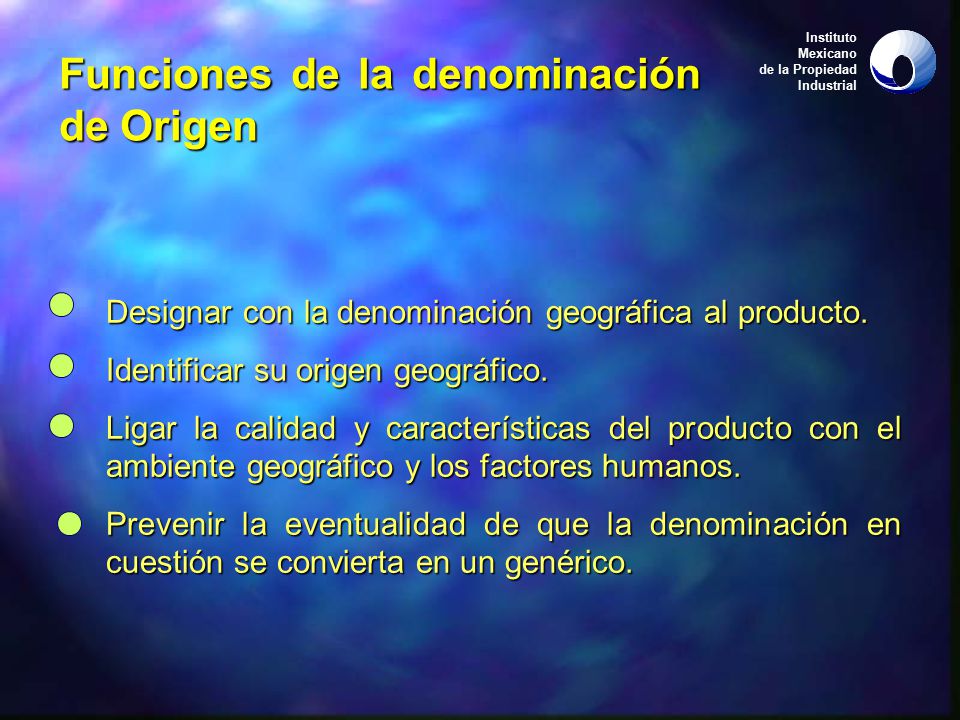 Funciones de la denominación de Origen

Instituto Mexicano de la Propiedad Industrial

Designar con la denominación geográfica al producto.

Identificar su origen geográfico.

Ligar la calidad y características del producto con el ambiente geográfico y los factores humanos.

Prevenir la eventualidad de que la denominación en cuestión se convierta en un genérico.